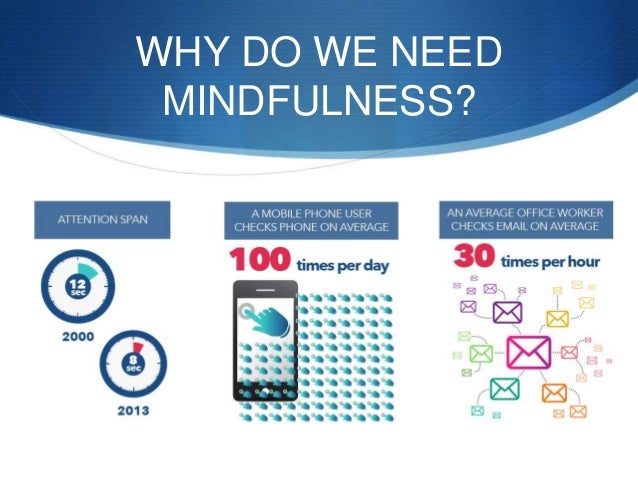 WHY DO WE NEED MINDFULNESS?

ATTENTION SPAN

12 sec

2000

8 sec

2013

A MOBILE PHONE USER CHECKS PHONE ON AVERAGE

100 times per day

AN AVERAGE OFFICE WORKER CHECKS EMAIL ON AVERAGE

30 times per hour